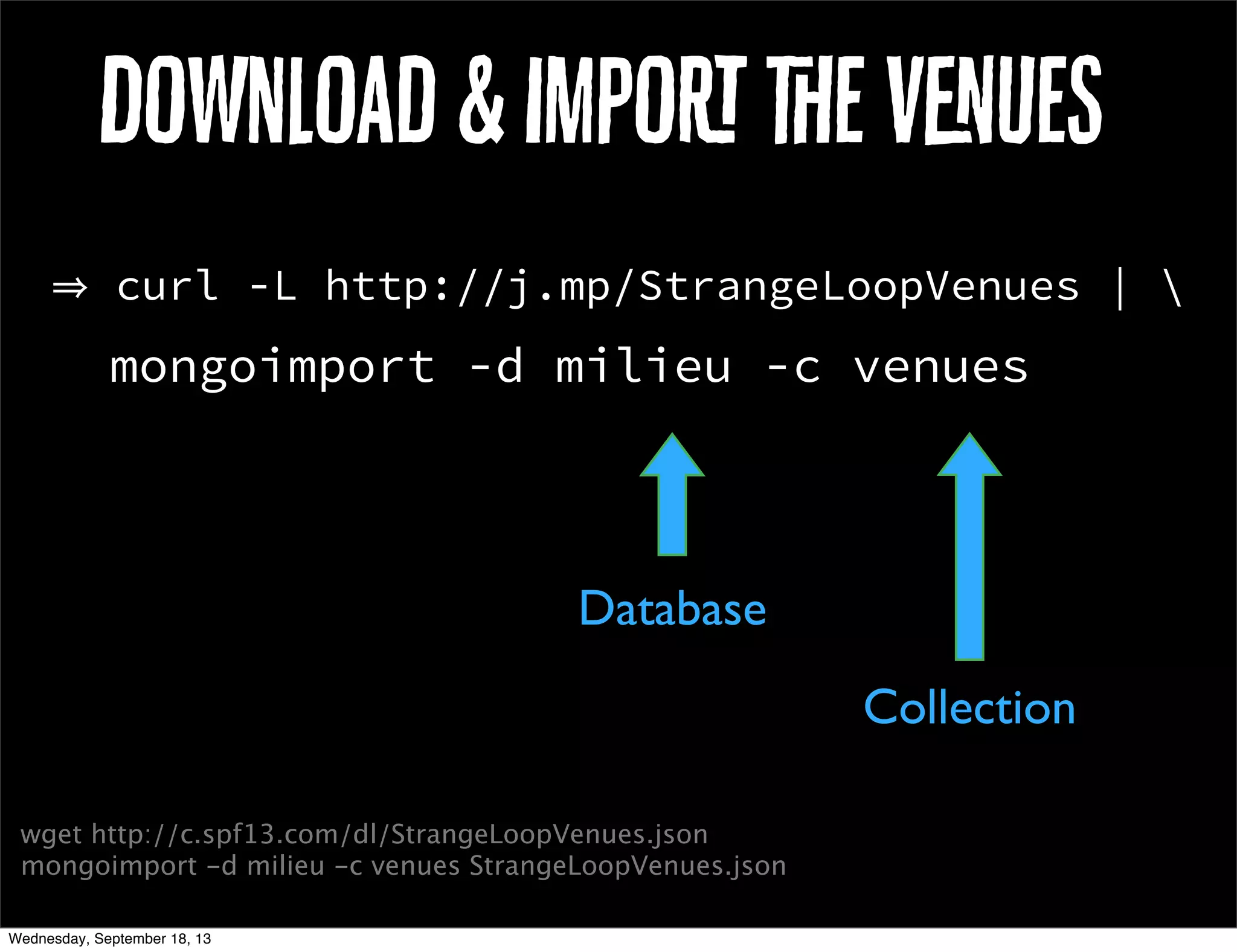 DOWNLOAD & IMPORT THE VENUES

⇒ curl -L http://j.mp/StrangeLoopVenues | \
mongoimport -d milieu -c venues

Database

Collection

wget http://c.spf13.com/dl/StrangeLoopVenues.json
mongoimport -d milieu -c venues StrangeLoopVenues.json

Wednesday, September 18, 13